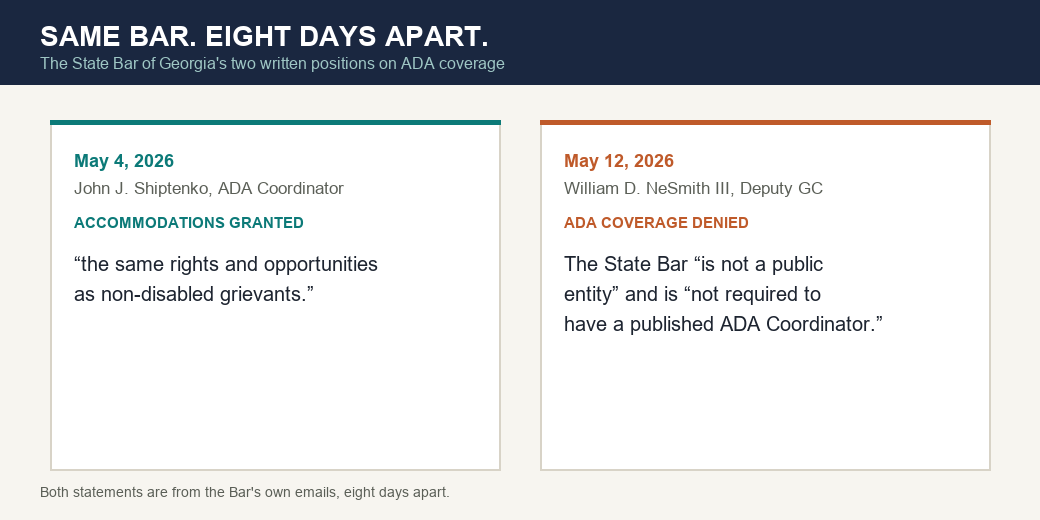 SAME BAR. EIGHT DAYS APART.
The State Bar of Georgia's two written positions on ADA coverage

May 4, 2026
John J. Shiptenko, ADA Coordinator

ACCOMMODATIONS GRANTED

“the same rights and opportunities as non-disabled grievants.”

May 12, 2026
William D. NeSmith III, Deputy GC

ADA COVERAGE DENIED

The State Bar “is not a public entity” and is “not required to have a published ADA Coordinator.”

Both statements are from the Bar's own emails, eight days apart.